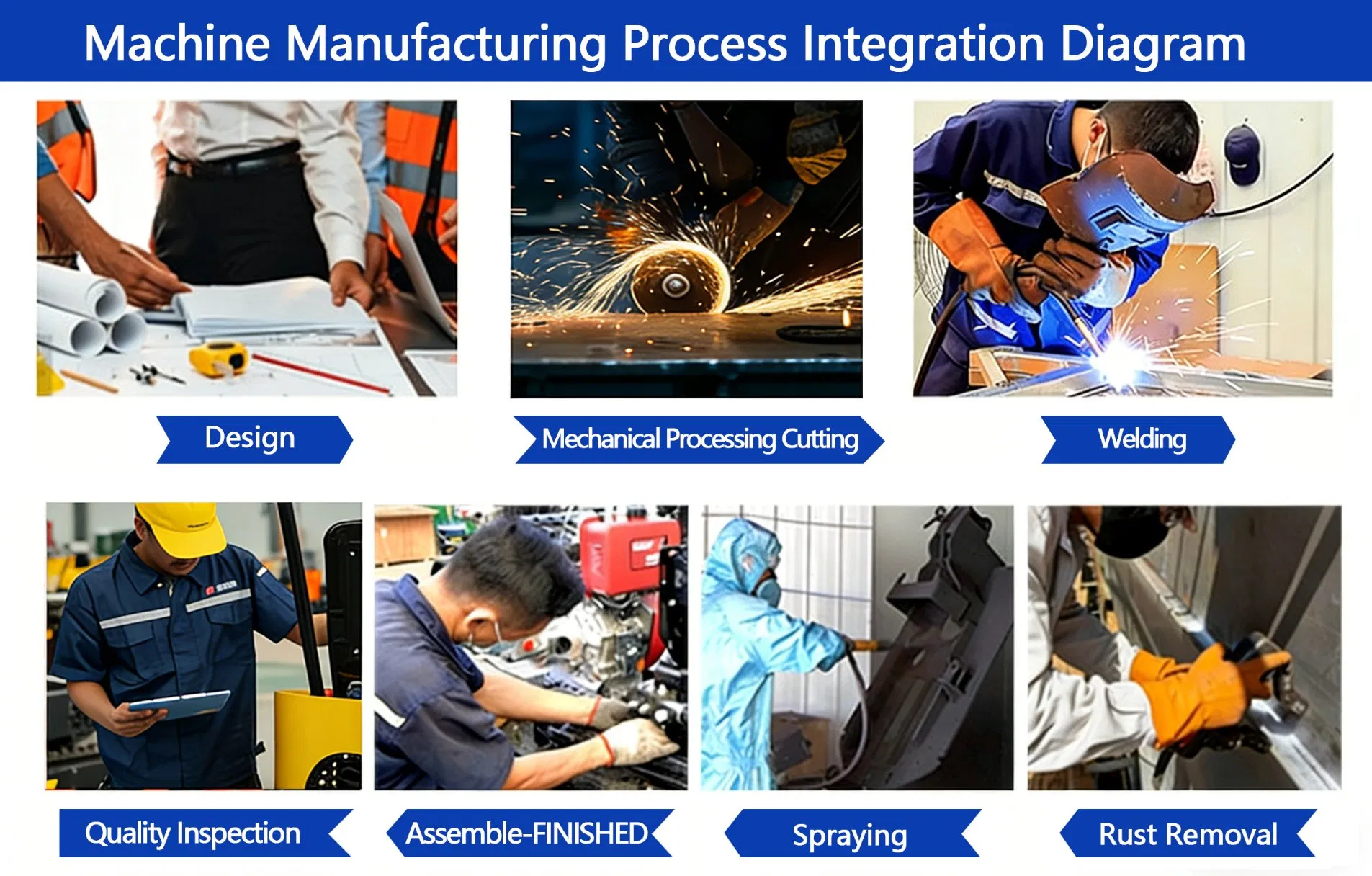 Machine Manufacturing Process Integration Diagram

Design

Mechanical Processing Cutting

Welding

Quality Inspection

Assemble-FINISHED

Spraying

Rust Removal